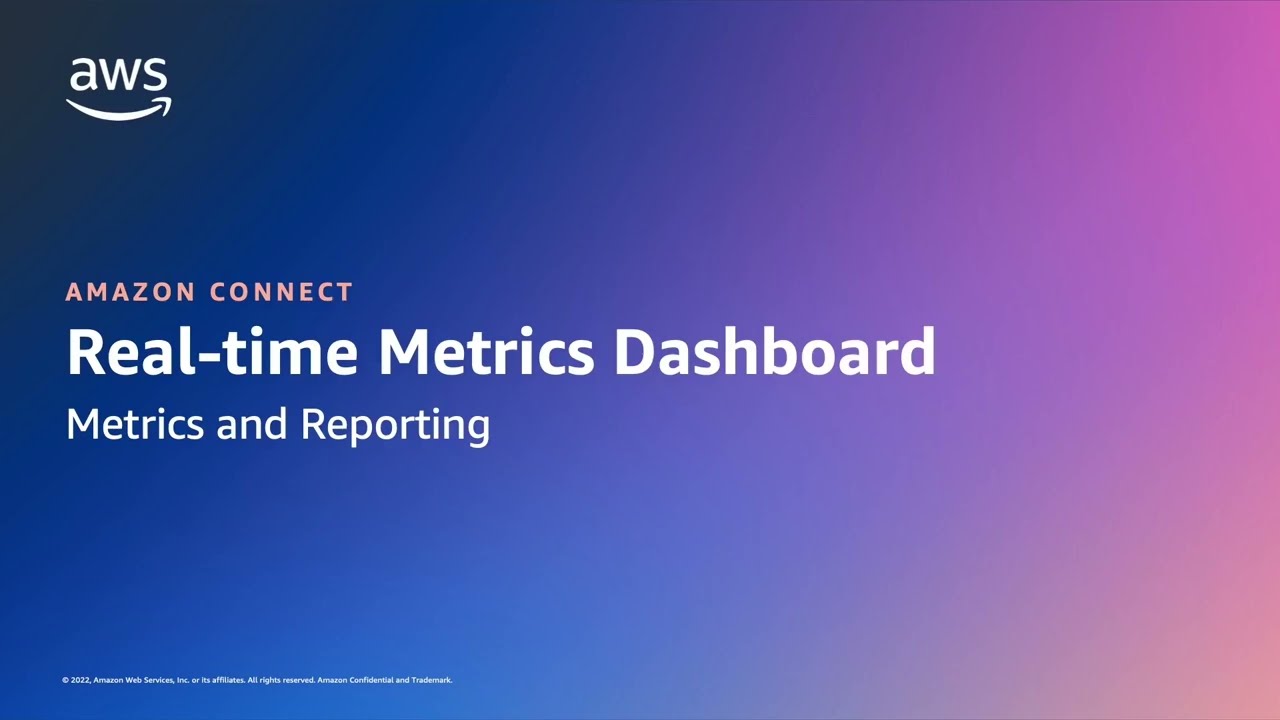 aws

AMAZON CONNECT

Real-time Metrics Dashboard

Metrics and Reporting

© 2022, Amazon Web Services, Inc. or its affiliates. All rights reserved. Amazon Confidential and Trademark.